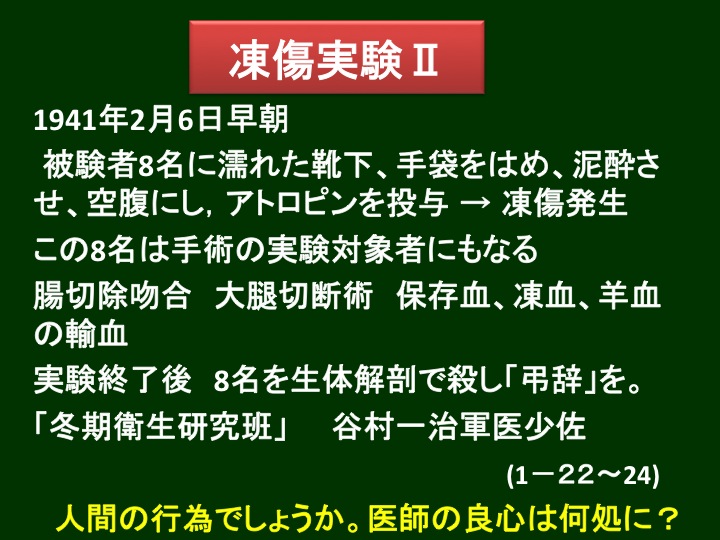 凍傷実験Ⅱ

1941年2月6日早朝
被験者8名に濡れた靴下、手袋をはめ、泥酔させ、空腹にし，アトロピンを投与 → 凍傷発生
この8名は手術の実験対象者にもなる
腸切除吻合　大腿切断術　保存血、凍血、羊血の輸血
実験終了後　8名を生体解剖で殺し「弔辞」を。
「冬期衛生研究班」　谷村一治軍医少佐
(1－22～24)

人間の行為でしょうか。医師の良心は何処に？